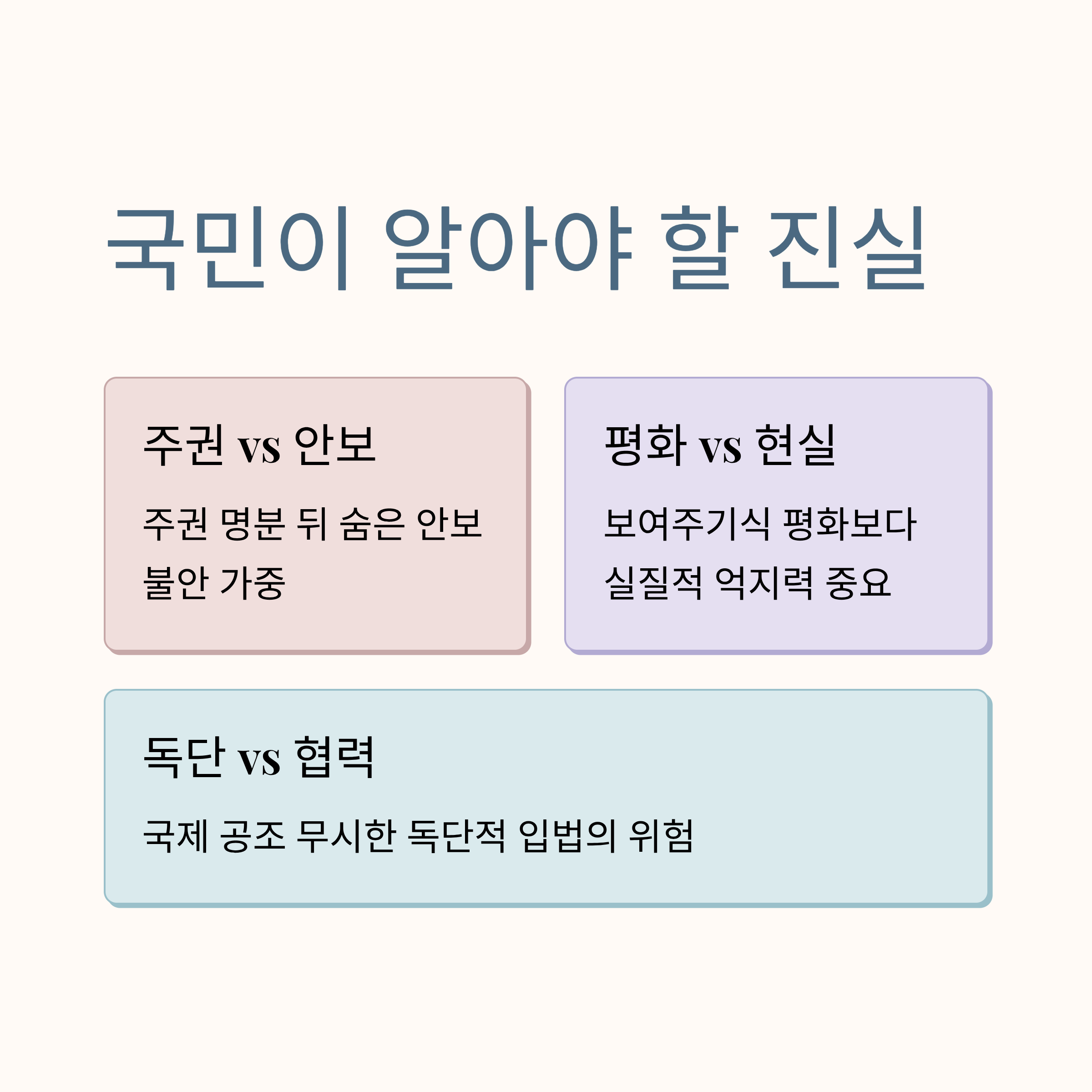 국민이 알아야 할 진실

주권 vs 안보

주권 명분 뒤 숨은 안보 불안 가중

평화 vs 현실

보여주기식 평화보다 실질적 억지력 중요

독단 vs 협력

국제 공조 무시한 독단적 입법의 위험